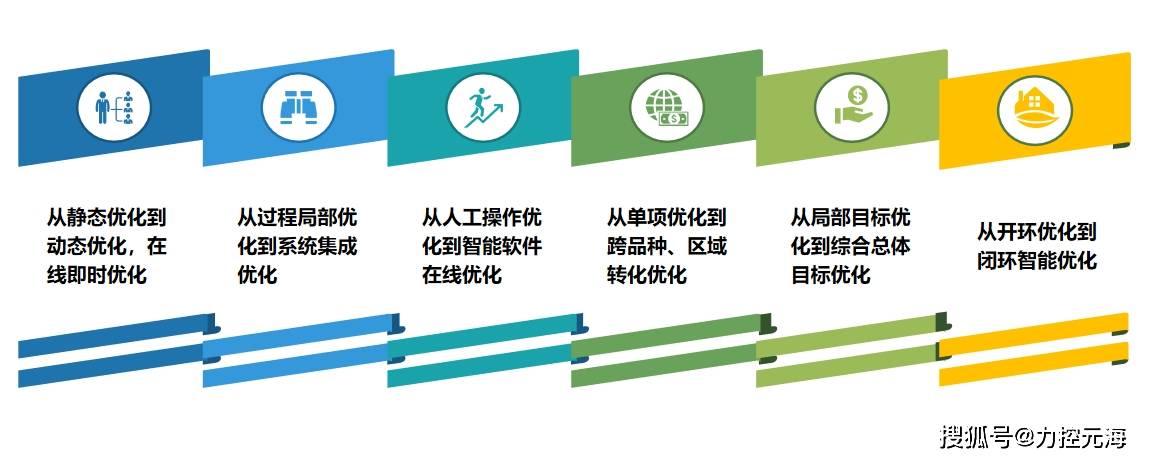 从静态优化到动态优化，在线即时优化

从过程局部优化到系统集成优化

从人工操作优化到智能软件在线优化

从单项优化到跨品种、区域转化优化

从局部目标优化到综合总体目标优化

从开环优化到闭环智能优化

搜狐号@力控元海